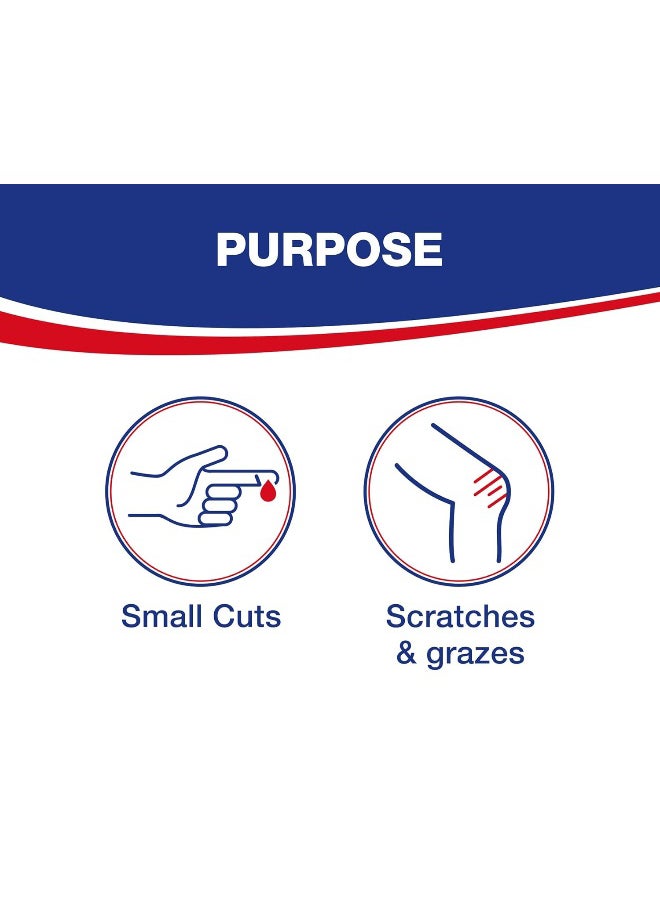 PURPOSE

Small Cuts

Scratches & grazes